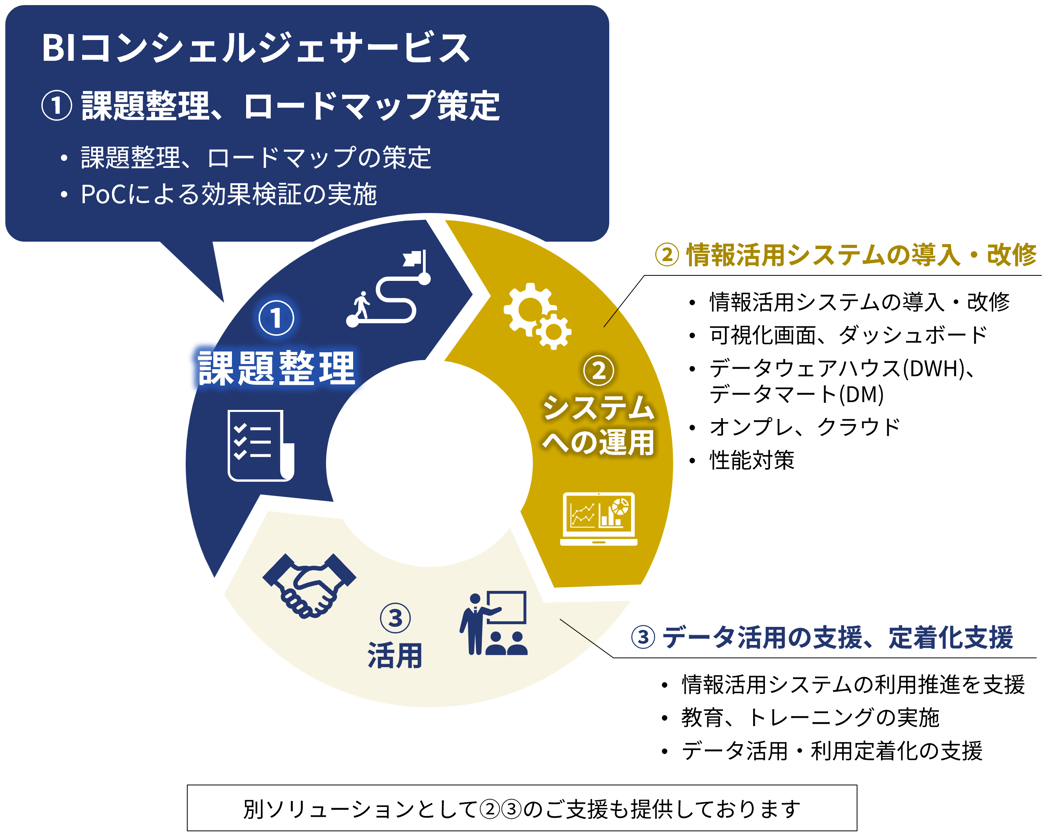 BIコンシェルジェサービス

① 課題整理、ロードマップ策定

• 課題整理、ロードマップの策定
• PoCによる効果検証の実施

① 課題整理

② システムへの運用

③ 活用

② 情報活用システムの導入・改修

• 情報活用システムの導入・改修
• 可視化画面、ダッシュボード
• データウェアハウス(DWH)、データマート(DM)
• オンプレ、クラウド
• 性能対策

③ データ活用の支援、定着化支援

• 情報活用システムの利用推進を支援
• 教育、トレーニングの実施
• データ活用・利用定着化の支援

別ソリューションとして②③のご支援も提供しております